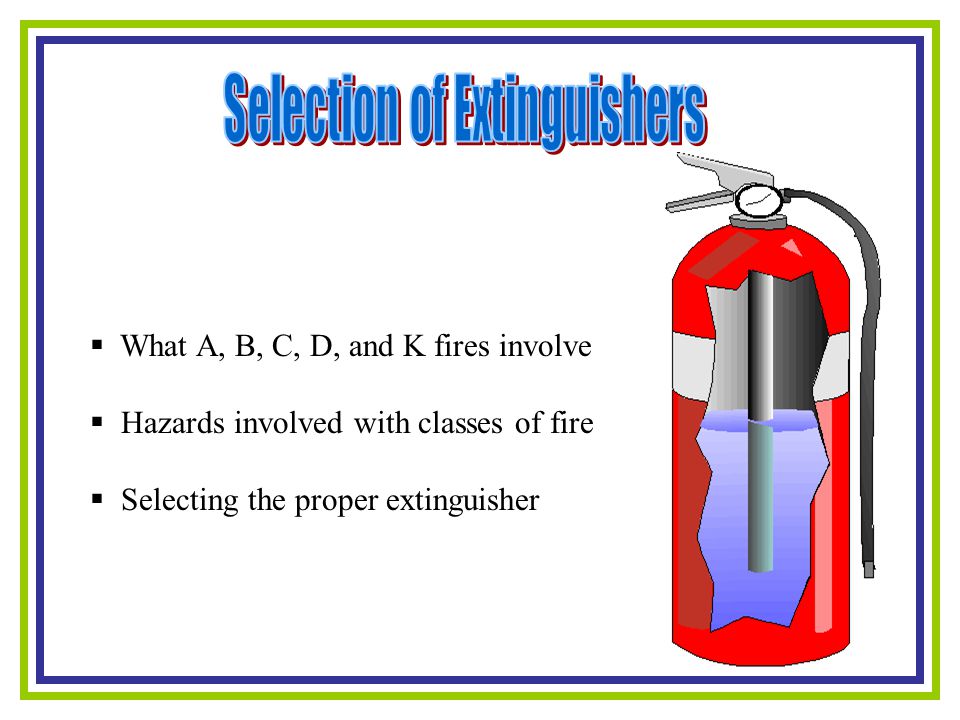 Selection of Extinguishers

▪ What A, B, C, D, and K fires involve

▪ Hazards involved with classes of fire

▪ Selecting the proper extinguisher